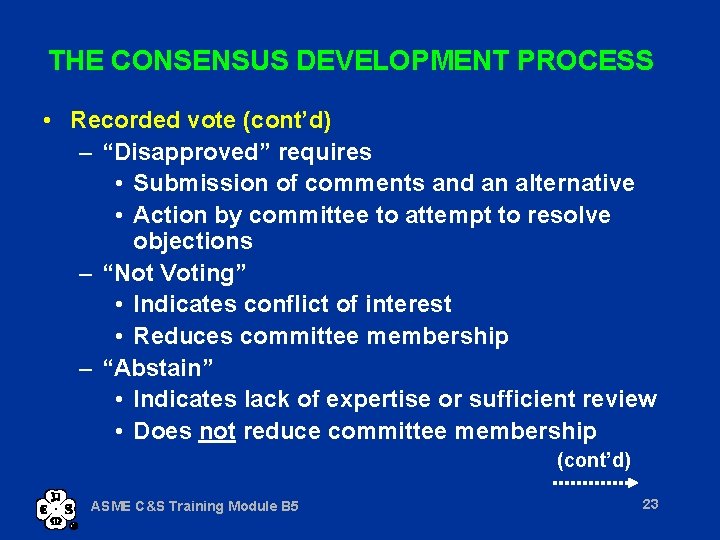 THE CONSENSUS DEVELOPMENT PROCESS

• Recorded vote (cont'd)
– "Disapproved" requires
• Submission of comments and an alternative
• Action by committee to attempt to resolve objections
– "Not Voting"
• Indicates conflict of interest
• Reduces committee membership
– "Abstain"
• Indicates lack of expertise or sufficient review
• Does not reduce committee membership

(cont'd)

ASME C&S Training Module B5

23